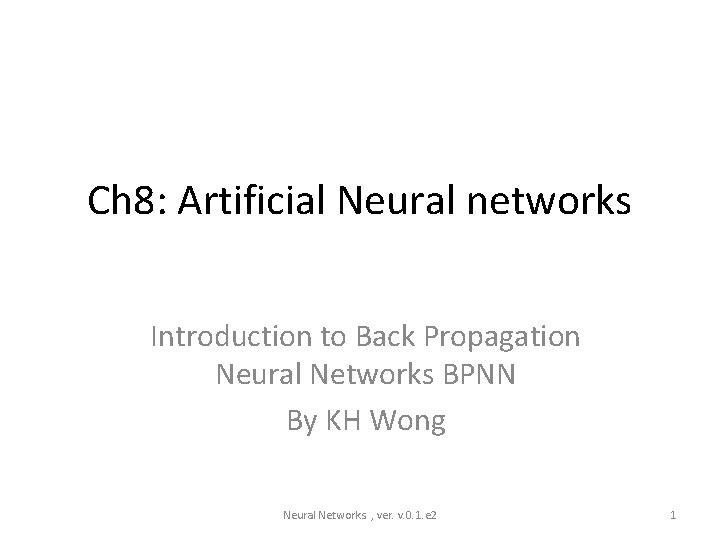 Ch8: Artificial Neural networks

Introduction to Back Propagation Neural Networks BPNN

By KH Wong

Neural Networks , ver. v.0.1.e2

1